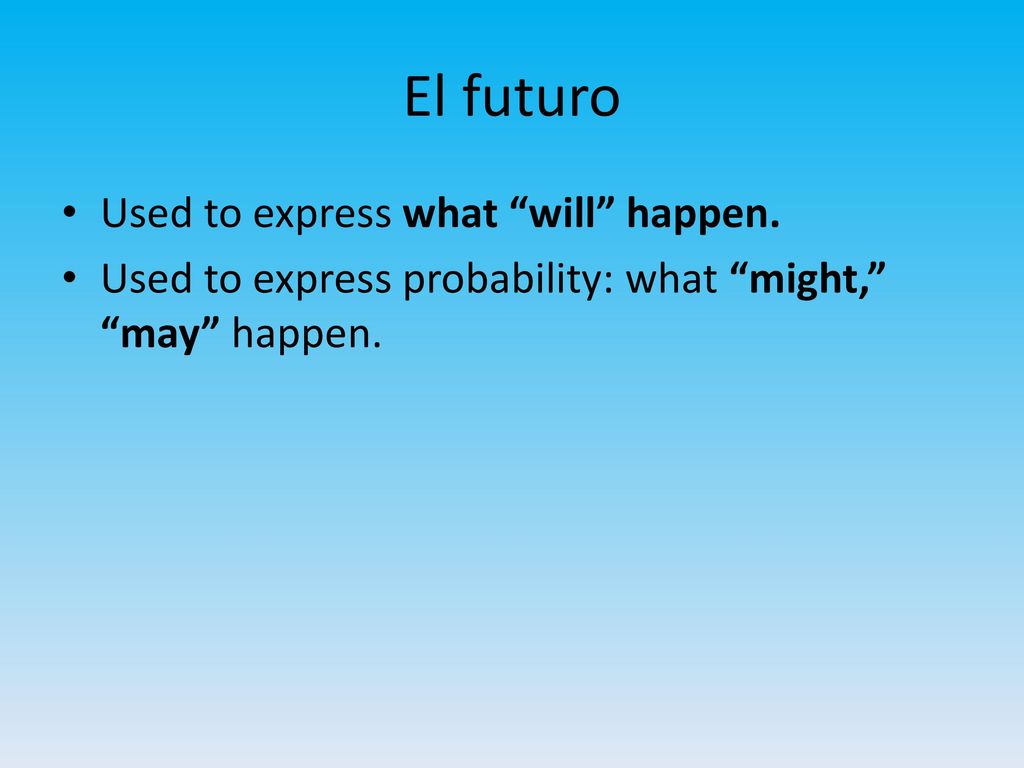 El futuro

• Used to express what “will” happen.
• Used to express probability: what “might,” “may” happen.